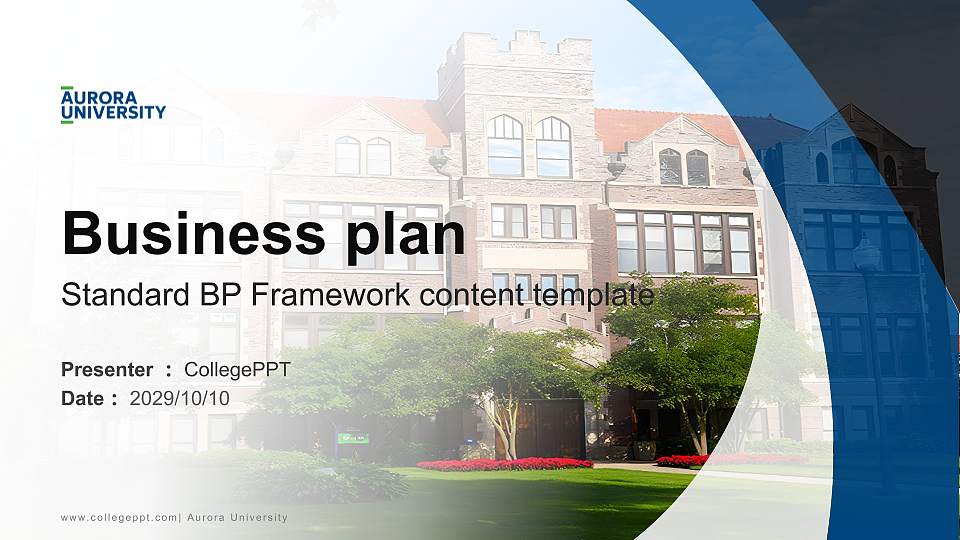 AURORA UNIVERSITY

Business plan

Standard BP Framework content template

Presenter : CollegePPT

Date : 2029/10/10

www.collegeppt.com| Aurora University